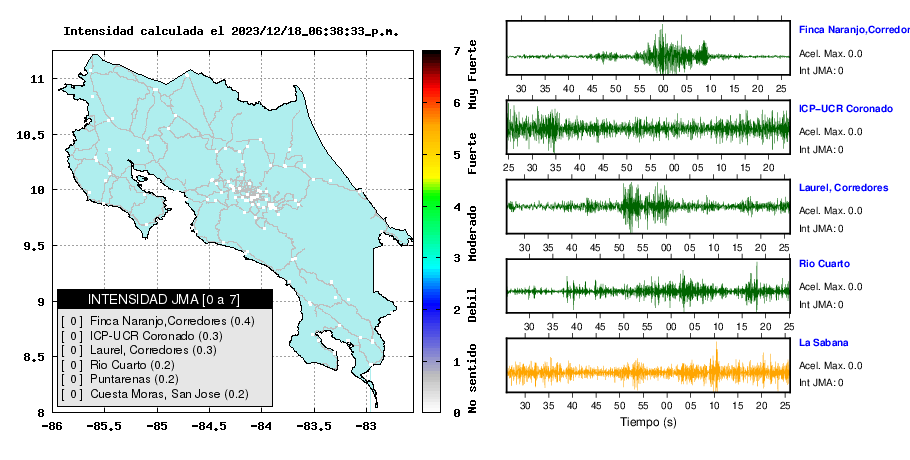 Intensidad calculada el 2023/12/18_06:38:33_p.m.

11
10.5
10
9.5
9
8.5
8

-86 -85.5 -85 -84.5 -84 -83.5 -83

INTENSIDAD JMA [0 a 7]
[ 0 ] Finca Naranjo,Corredores (0.4)
[ 0 ] ICP-UCR Coronado (0.3)
[ 0 ] Laurel, Corredores (0.3)
[ 0 ] Rio Cuarto (0.2)
[ 0 ] Puntarenas (0.2)
[ 0 ] Cuesta Moras, San Jose (0.2)

7 6 5 4 3 2 1 0
Muy Fuerte
Fuerte
Moderado
Debil
No sentido

Finca Naranjo,Corredor
Acel. Max. 0.0
Int JMA: 0
30 35 40 45 50 55 00 05 10 15 20 25

ICP-UCR Coronado
Acel. Max. 0.0
Int JMA: 0
25 30 35 40 45 50 55 00 05 10 15 20

Laurel, Corredores
Acel. Max. 0.0
Int JMA: 0
30 35 40 45 50 55 00 05 10 15 20 25

Rio Cuarto
Acel. Max. 0.0
Int JMA: 0
30 35 40 45 50 55 00 05 10 15 20 25

La Sabana
Acel. Max. 0.0
Int JMA: 0
30 35 40 45 50 55 00 05 10 15 20 25
Tiempo (s)